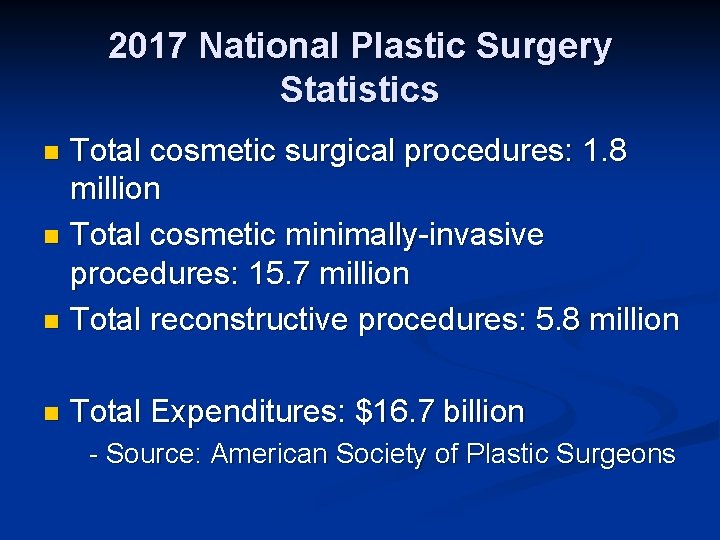 2017 National Plastic Surgery Statistics

- Total cosmetic surgical procedures: 1.8 million
- Total cosmetic minimally-invasive procedures: 15.7 million
- Total reconstructive procedures: 5.8 million

- Total Expenditures: \$16.7 billion

- Source: American Society of Plastic Surgeons